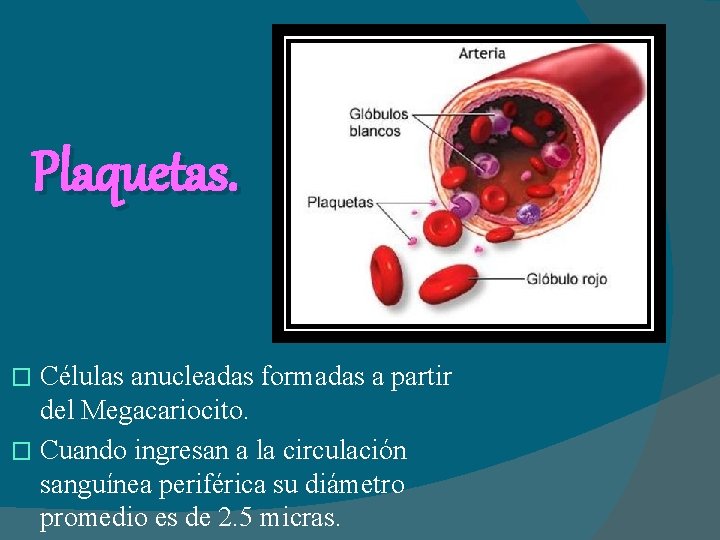 Plaquetas.

Arteria

Glóbulos blancos

Plaquetas

Glóbulo rojo

□ Células anucleadas formadas a partir del Megacariocito.

□ Cuando ingresan a la circulación sanguínea periférica su diámetro promedio es de 2.5 micras.